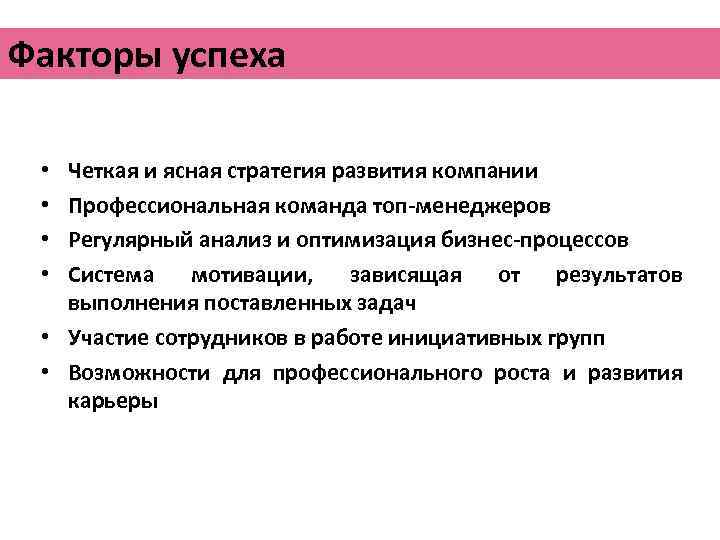 Факторы успеха

• Четкая и ясная стратегия развития компании
• Профессиональная команда топ-менеджеров
• Регулярный анализ и оптимизация бизнес-процессов
• Система мотивации, зависящая от результатов выполнения поставленных задач
• Участие сотрудников в работе инициативных групп
• Возможности для профессионального роста и развития карьеры